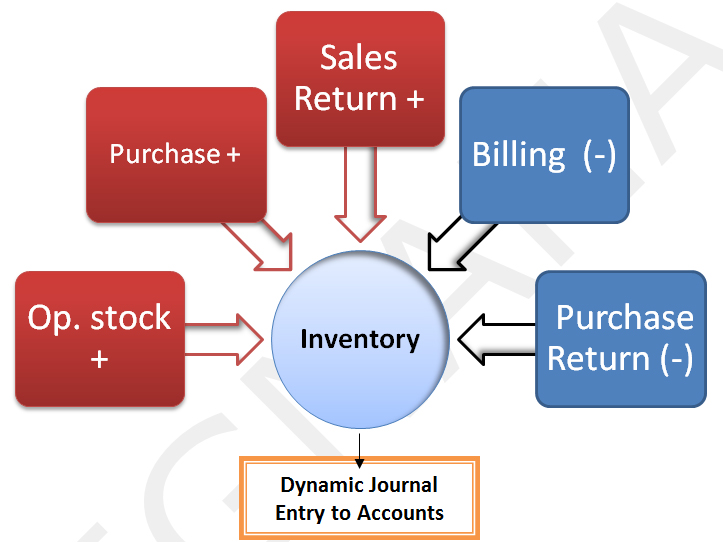 Sales Return +

Purchase +

Billing (-)

Op. stock +

Inventory

Purchase Return (-)

Dynamic Journal Entry to Accounts